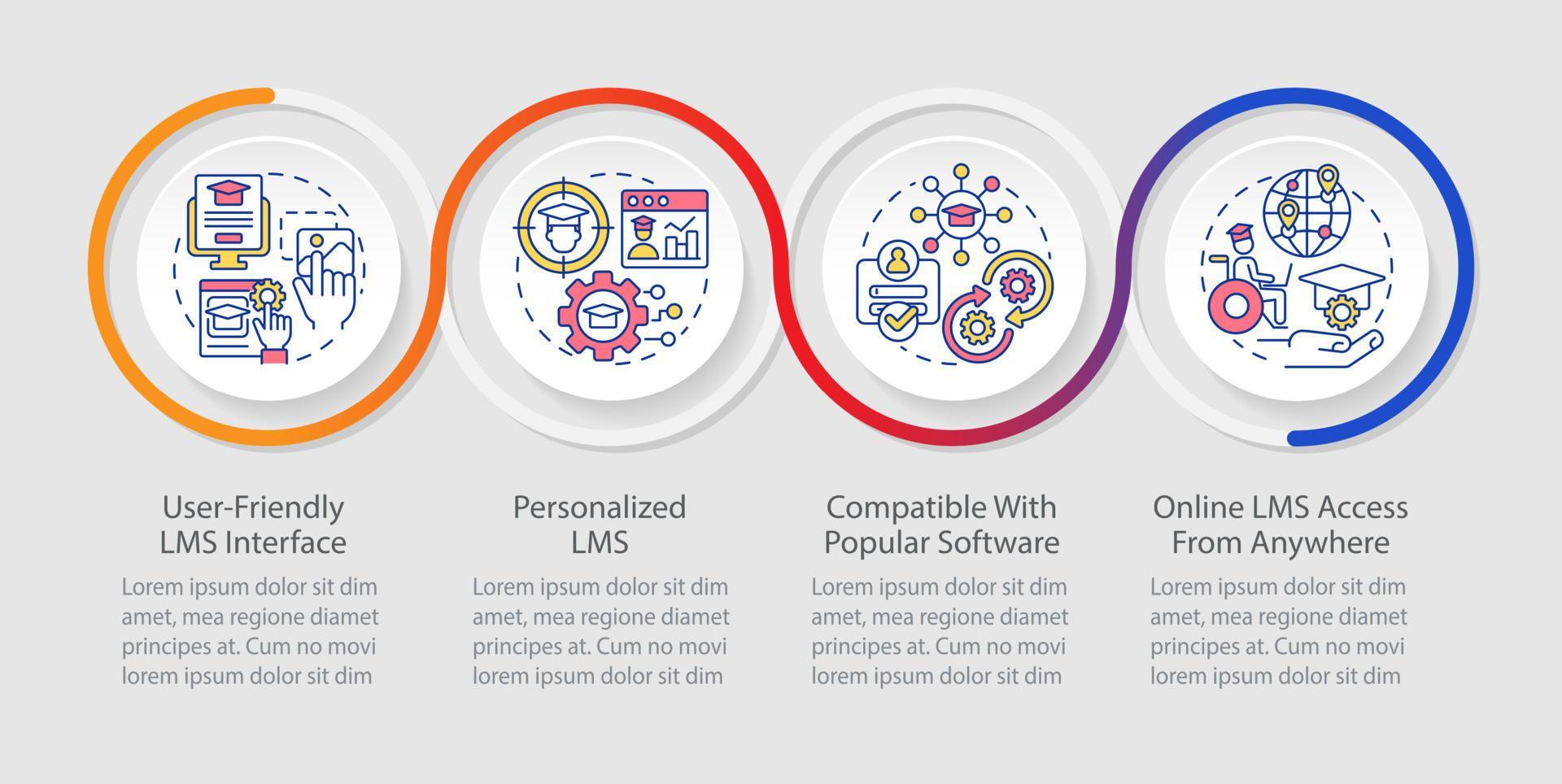 User-Friendly LMS Interface

Lorem ipsum dolor sit dim amet, mea regione diamet principes at. Cum no movi lorem ipsum dolor sit dim

Personalized LMS

Lorem ipsum dolor sit dim amet, mea regione diamet principes at. Cum no movi lorem ipsum dolor sit dim

Compatible With Popular Software

Lorem ipsum dolor sit dim amet, mea regione diamet principes at. Cum no movi lorem ipsum dolor sit dim

Online LMS Access From Anywhere

Lorem ipsum dolor sit dim amet, mea regione diamet principes at. Cum no movi lorem ipsum dolor sit dim